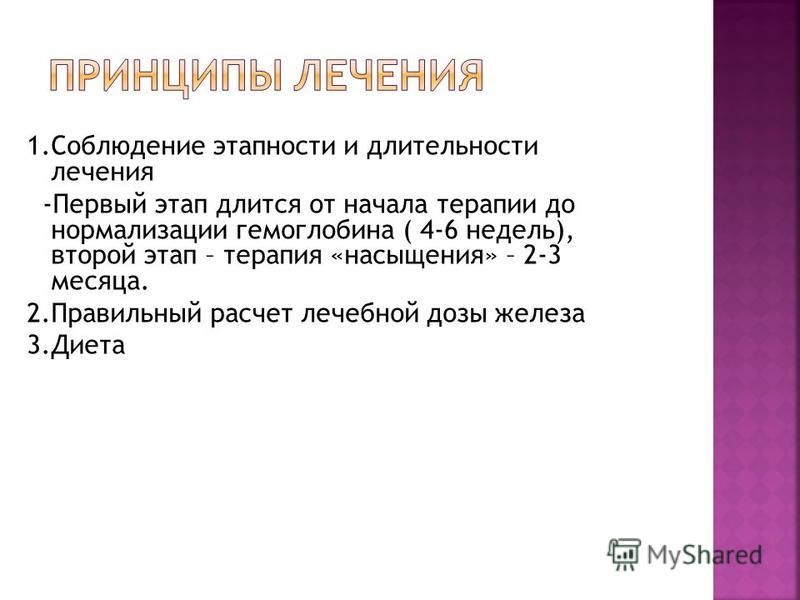 ПРИНЦИПЫ ЛЕЧЕНИЯ

1.Соблюдение этапности и длительности лечения

-Первый этап длится от начала терапии до нормализации гемоглобина ( 4-6 недель), второй этап – терапия «насыщения» – 2-3 месяца.

2.Правильный расчет лечебной дозы железа

3.Диета

MyShared